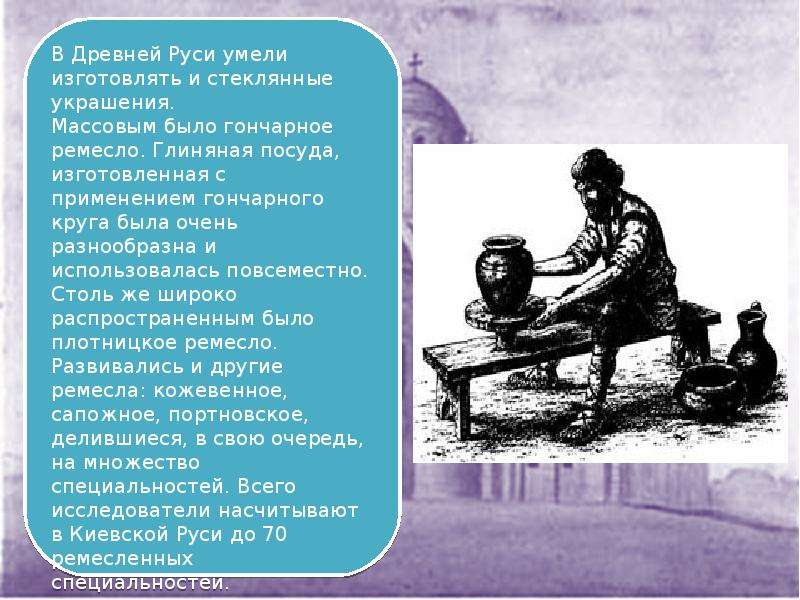 В Древней Руси умели изготовлять и стеклянные украшения.
Массовым было гончарное ремесло. Глиняная посуда, изготовленная с применением гончарного круга была очень разнообразна и использовалась повсеместно. Столь же широко распространенным было плотницкое ремесло. Развивались и другие ремесла: кожевенное, сапожное, портновское, делившиеся, в свою очередь, на множество специальностей. Всего исследователи насчитывают в Киевской Руси до 70 ремесленных специальностей.